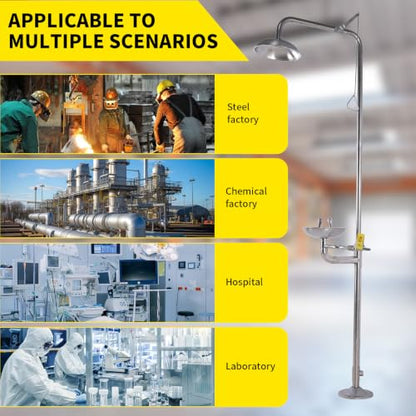 APPLICABLE TO MULTIPLE SCENARIOS

Steel factory

Chemical factory

Hospital

Laboratory